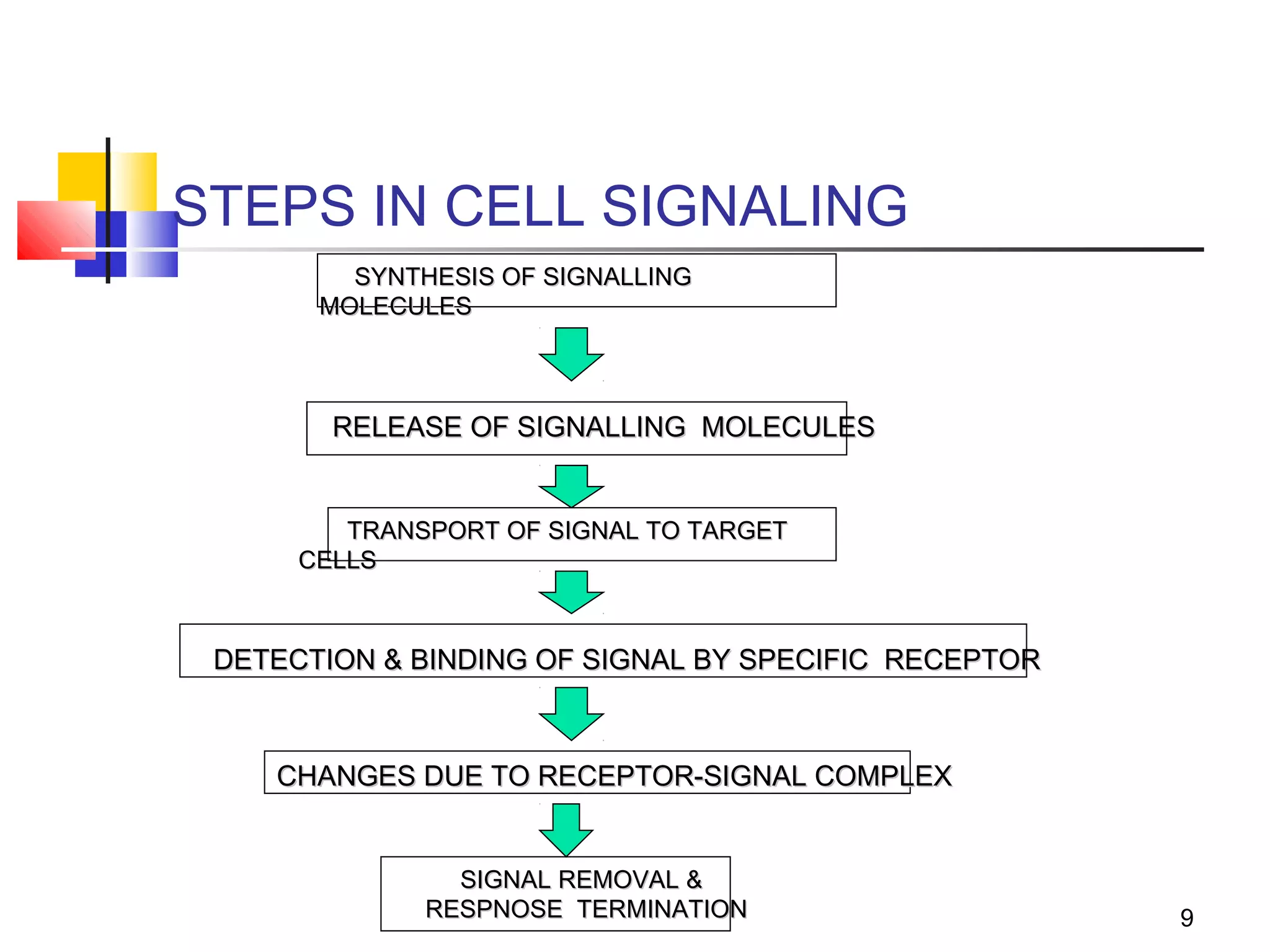 STEPS IN CELL SIGNALING

SYNTHESIS OF SIGNALLING MOLECULES

RELEASE OF SIGNALLING MOLECULES

TRANSPORT OF SIGNAL TO TARGET CELLS

DETECTION & BINDING OF SIGNAL BY SPECIFIC RECEPTOR

CHANGES DUE TO RECEPTOR-SIGNAL COMPLEX

SIGNAL REMOVAL & RESPNOSE TERMINATION

9